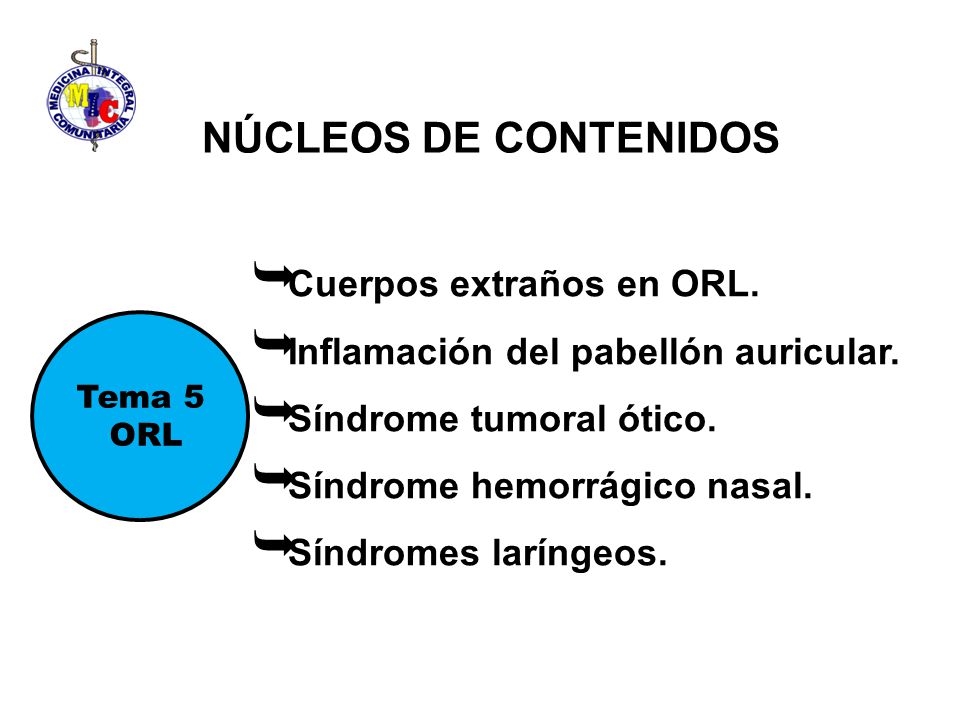 MEDICINA INTEGRAL COMUNITARIA
MIC

NÚCLEOS DE CONTENIDOS

Tema 5
ORL

Cuerpos extraños en ORL.
Inflamación del pabellón auricular.
Síndrome tumoral ótico.
Síndrome hemorrágico nasal.
Síndromes laríngeos.